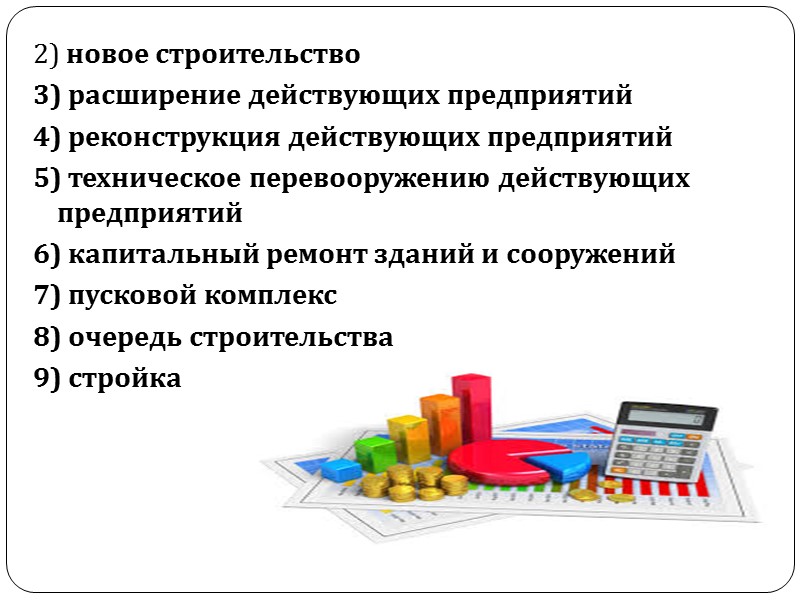 2) новое строительство
3) расширение действующих предприятий
4) реконструкция действующих предприятий
5) техническое перевооружению действующих предприятий
6) капитальный ремонт зданий и сооружений
7) пусковой комплекс
8) очередь строительства
9) стройка